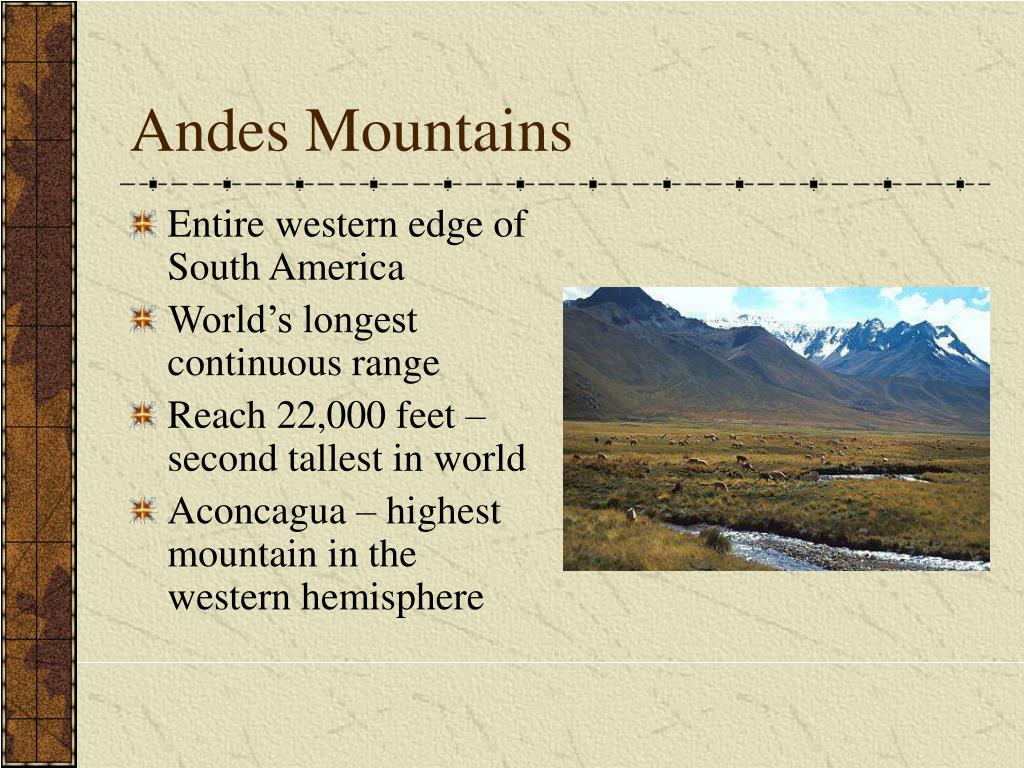 Andes Mountains

Entire western edge of South America

World’s longest continuous range

Reach 22,000 feet – second tallest in world

Aconcagua – highest mountain in the western hemisphere